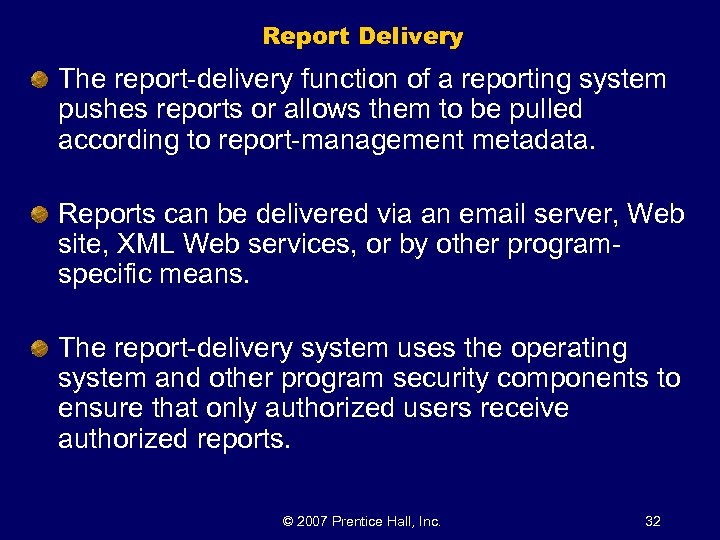 Report Delivery

The report-delivery function of a reporting system pushes reports or allows them to be pulled according to report-management metadata.

Reports can be delivered via an email server, Web site, XML Web services, or by other program-specific means.

The report-delivery system uses the operating system and other program security components to ensure that only authorized users receive authorized reports.

© 2007 Prentice Hall, Inc.

32